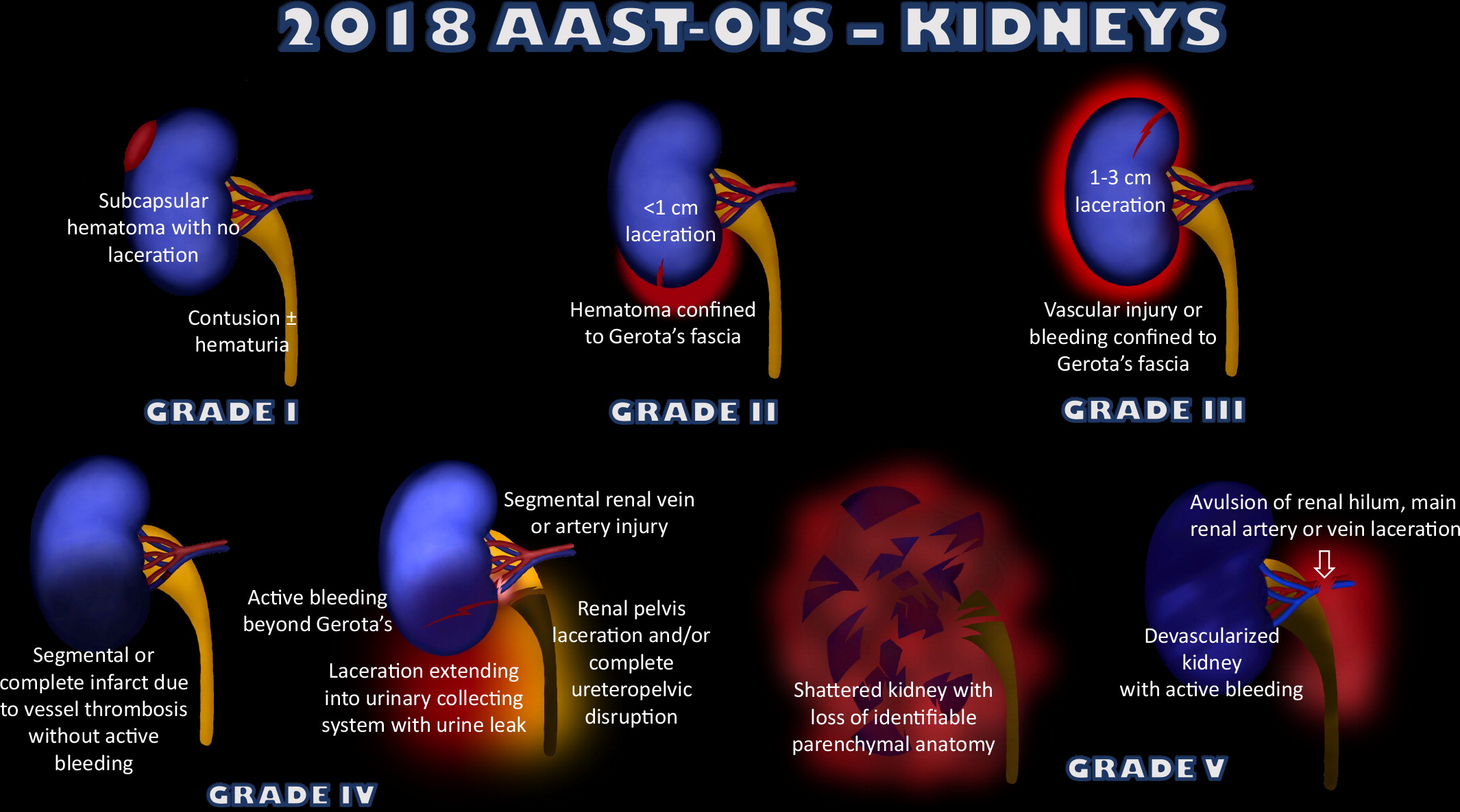 2018 AAST-OIS – KIDNEYS

Subcapsular hematoma with no laceration

Contusion ± hematuria

GRADE I

<1 cm laceration

Hematoma confined to Gerota's fascia

GRADE II

1-3 cm laceration

Vascular injury or bleeding confined to Gerota's fascia

GRADE III

Segmental or complete infarct due to vessel thrombosis without active bleeding

Active bleeding beyond Gerota's

Segmental renal vein or artery injury

Laceration extending into urinary collecting system with urine leak

Renal pelvis laceration and/or complete ureteropelvic disruption

GRADE IV

Shattered kidney with loss of identifiable parenchymal anatomy

Avulsion of renal hilum, main renal artery or vein laceration

Devascularized kidney with active bleeding

GRADE V